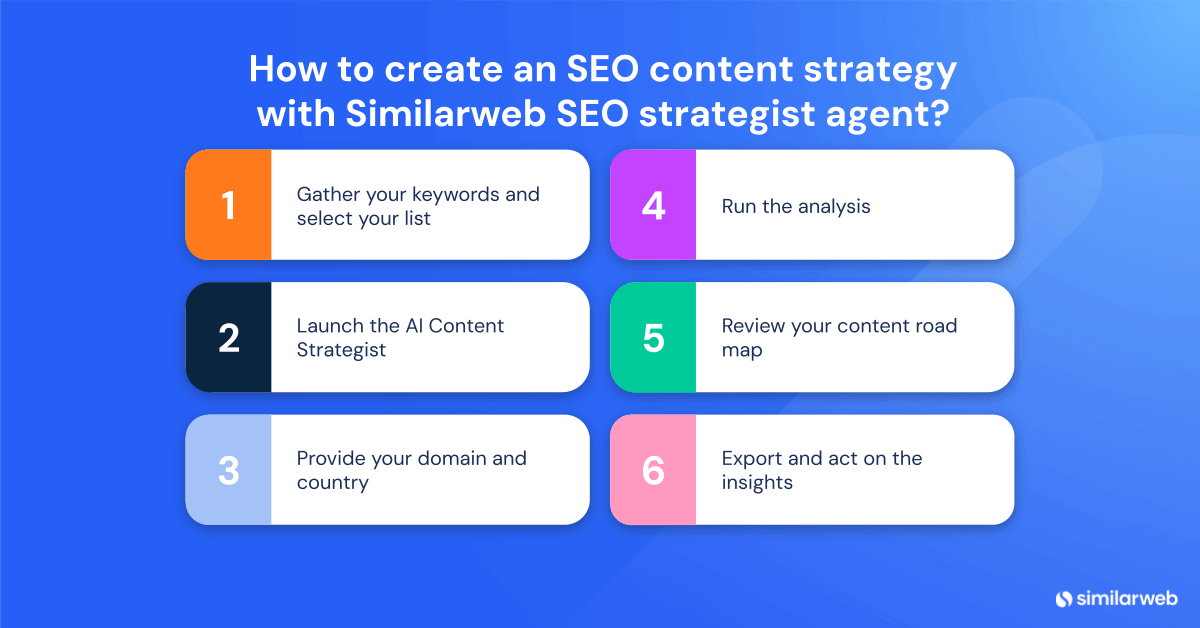 How to create an SEO content strategy with Similarweb SEO strategist agent?

1 Gather your keywords and select your list

2 Launch the AI Content Strategist

3 Provide your domain and country

4 Run the analysis

5 Review your content road map

6 Export and act on the insights

similarweb